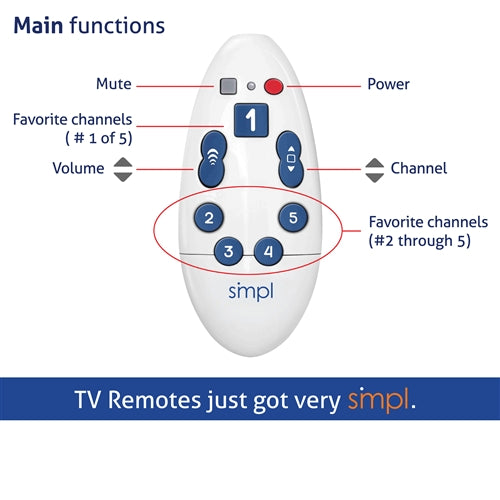 Main functions

Mute

Power

Favorite channels
( # 1 of 5)

1

Volume

Channel

2

5

3

4

Favorite channels
(#2 through 5)

simpl

TV Remotes just got very simpl.